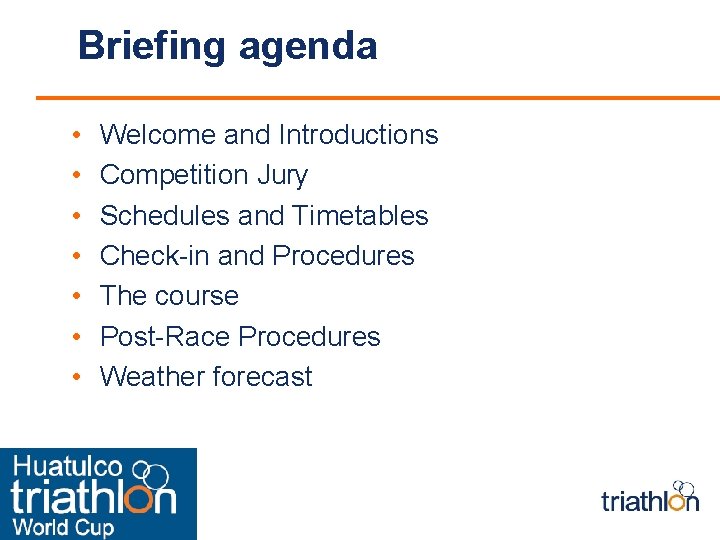 Briefing agenda

• Welcome and Introductions
• Competition Jury
• Schedules and Timetables
• Check-in and Procedures
• The course
• Post-Race Procedures
• Weather forecast

Huatulco triathlon World Cup

triathlon